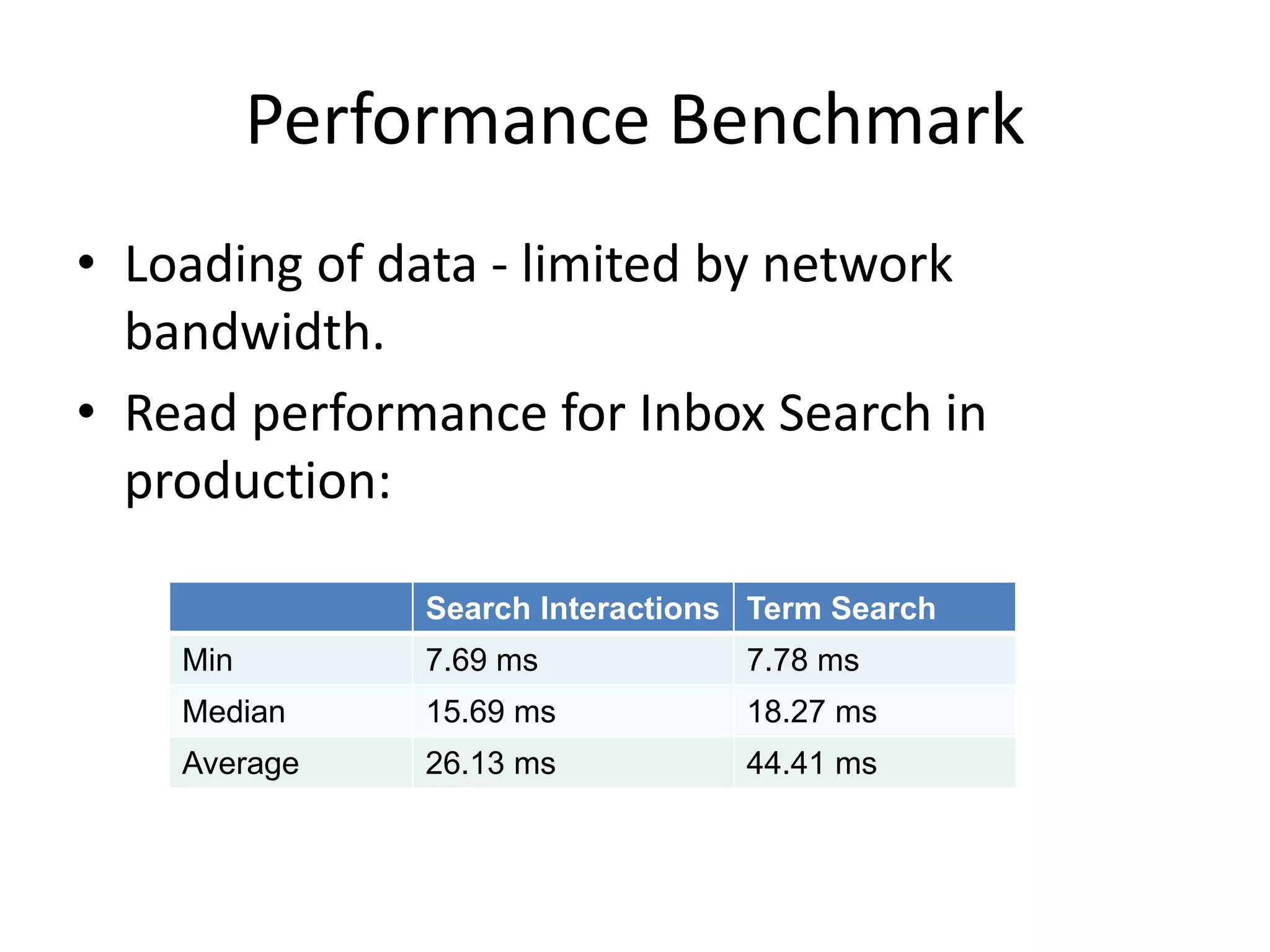 Performance Benchmark

• Loading of data - limited by network bandwidth.
• Read performance for Inbox Search in production:

| | Search Interactions | Term Search |
|---|---|---|
| Min | 7.69 ms | 7.78 ms |
| Median | 15.69 ms | 18.27 ms |
| Average | 26.13 ms | 44.41 ms |